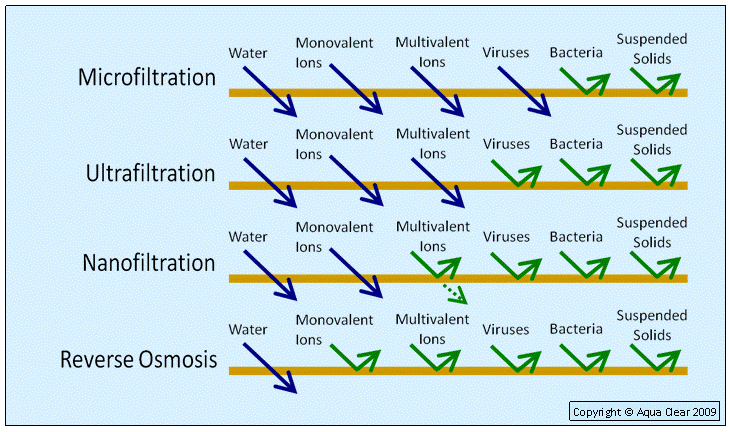 Microfiltration
Water
Monovalent Ions
Multivalent Ions
Viruses
Bacteria
Suspended Solids

Ultrafiltration
Water
Monovalent Ions
Multivalent Ions
Viruses
Bacteria
Suspended Solids

Nanofiltration
Water
Monovalent Ions
Multivalent Ions
Viruses
Bacteria
Suspended Solids

Reverse Osmosis
Water
Monovalent Ions
Multivalent Ions
Viruses
Bacteria
Suspended Solids

Copyright © Aqua Clear 2009